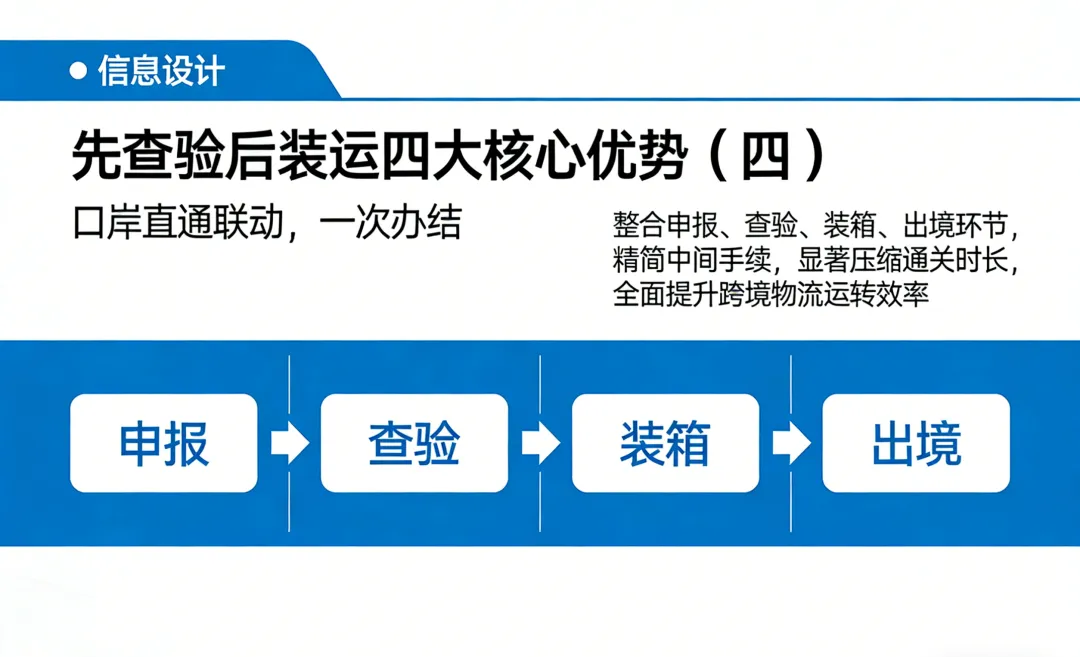 信息设计

先查验后装运四大核心优势（四）

口岸直通联动，一次办结

整合申报、查验、装箱、出境环节，精简中间手续，显著压缩通关时长，全面提升跨境物流运转效率

申报

查验

装箱

出境